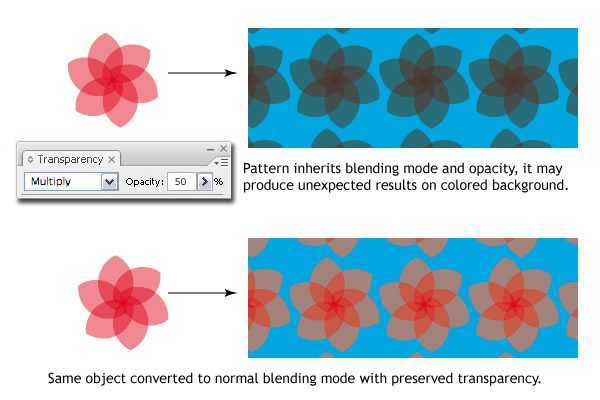 Transparency

Multiply

Opacity: 50 %

Pattern inherits blending mode and opacity, it may produce unexpected results on colored background.

Same object converted to normal blending mode with preserved transparency.